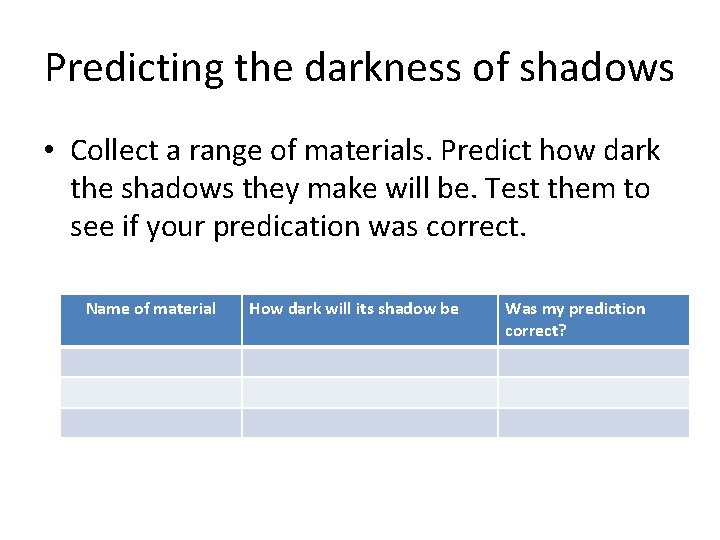 Predicting the darkness of shadows

• Collect a range of materials. Predict how dark the shadows they make will be. Test them to see if your predication was correct.

| Name of material | How dark will its shadow be | Was my prediction correct? |
|---|---|---|
| | | |
| | | |
| | | |